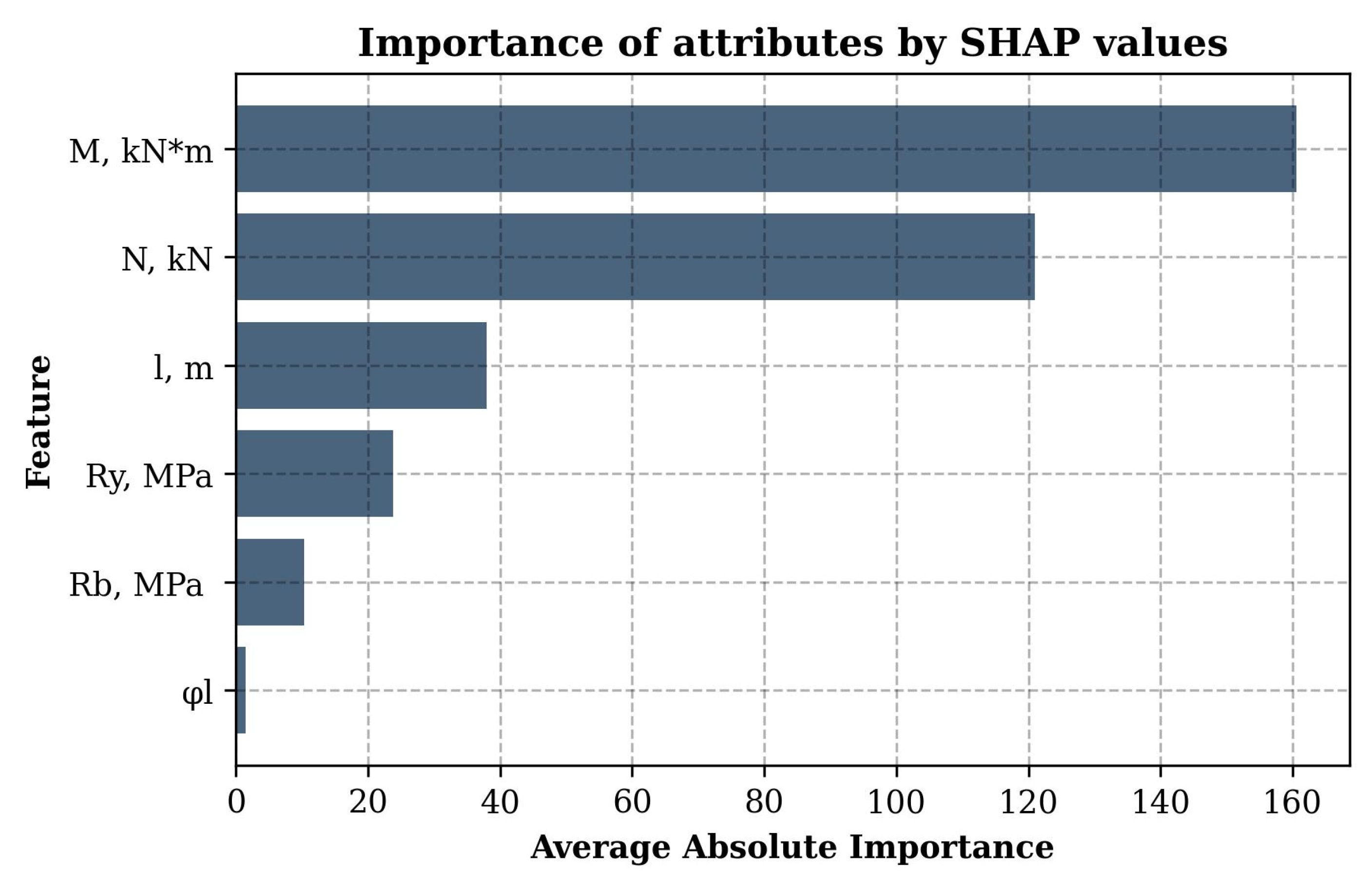 Importance of attributes by SHAP values

Feature

M, kN*m
N, kN
l, m
Ry, MPa
Rb, MPa
φl

0
20
40
60
80
100
120
140
160

Average Absolute Importance